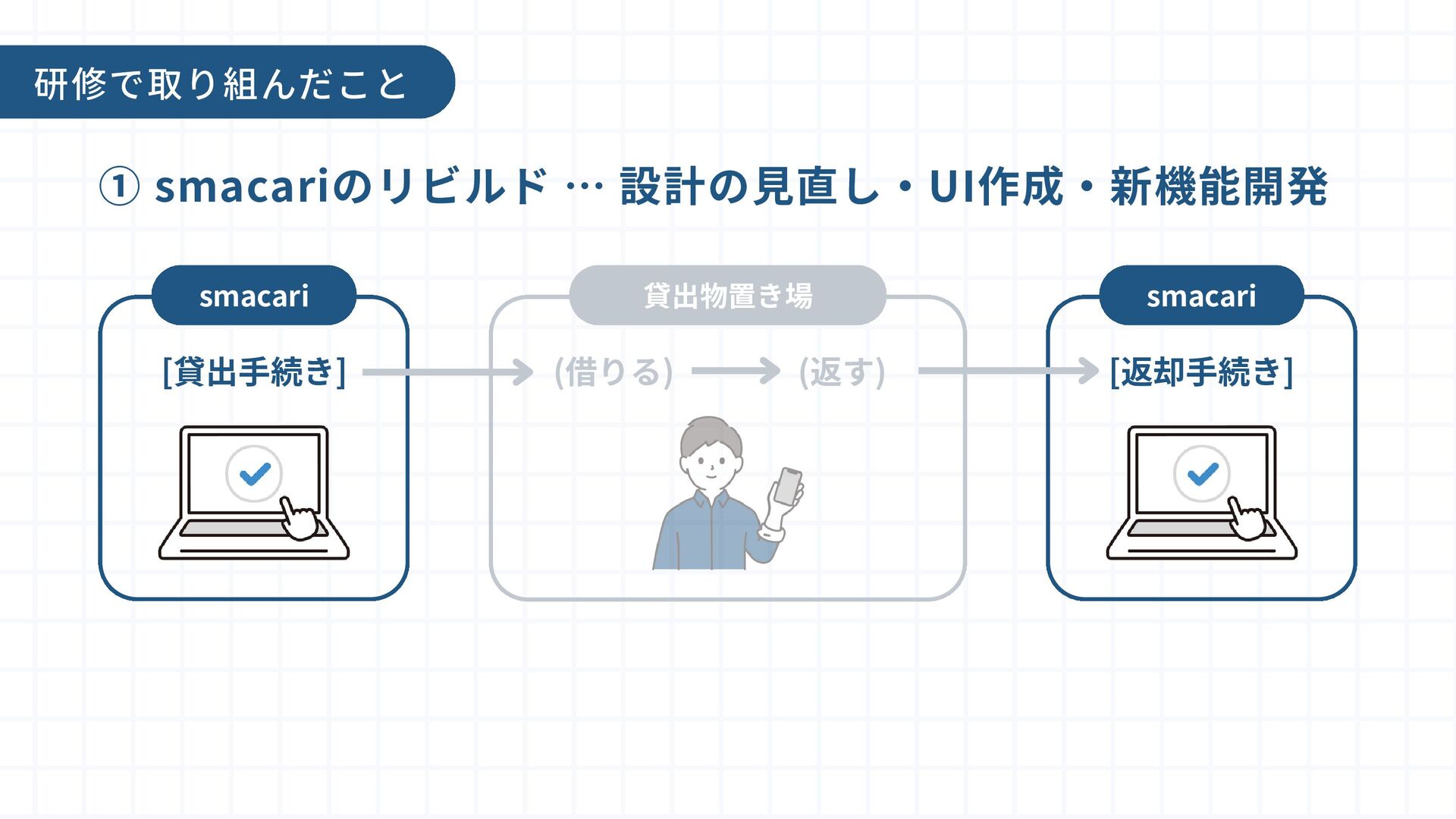 研修で取り組んだこと

① smacariのリビルド … 設計の見直し・UI作成・新機能開発

smacari

[貸出手続き]

貸出物置き場

(借りる)

(返す)

smacari

[返却手続き]